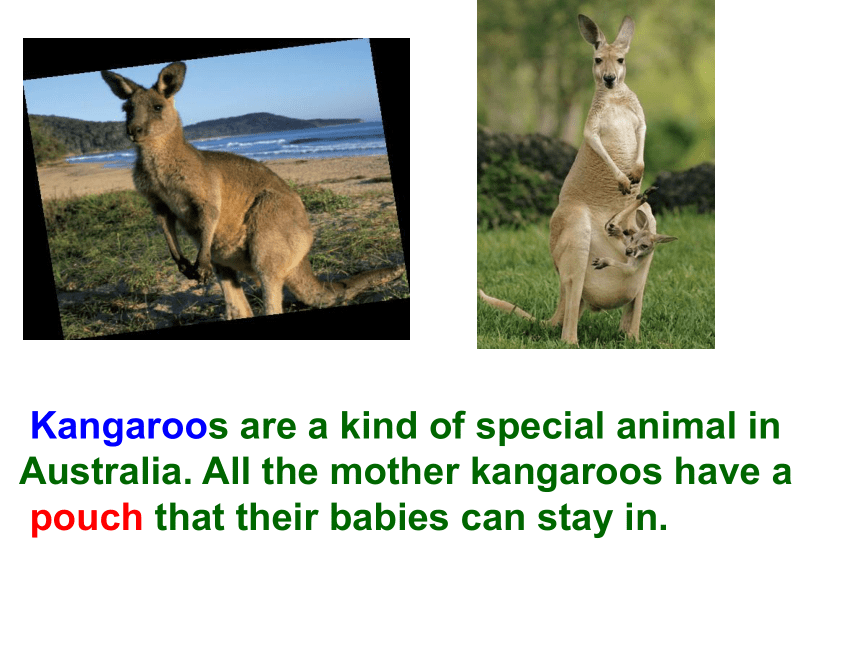 Kangaroos are a kind of special animal in Australia. All the mother kangaroos have a pouch that their babies can stay in.